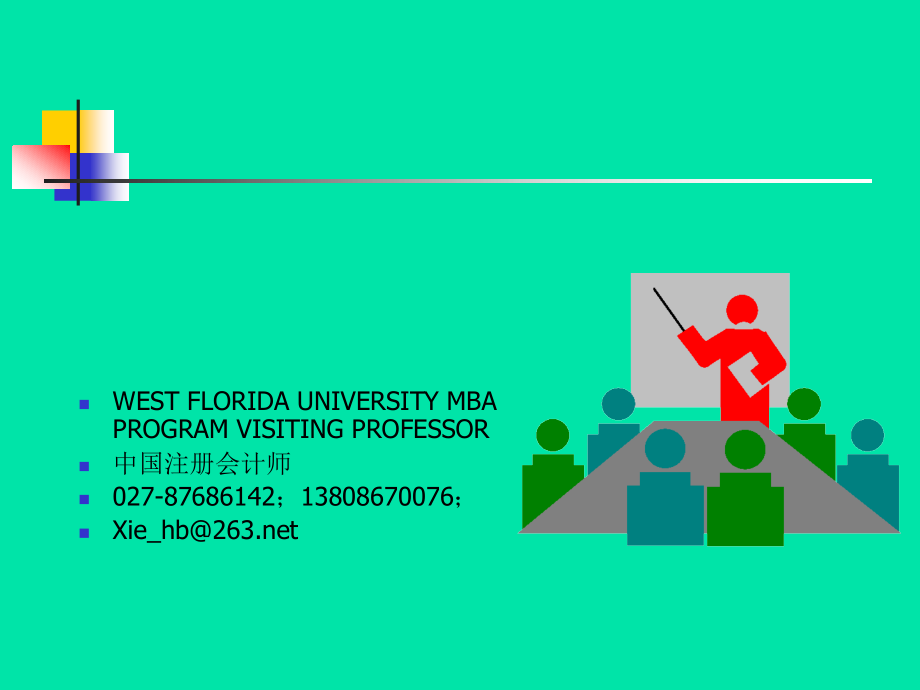 WEST FLORIDA UNIVERSITY MBA PROGRAM VISITING PROFESSOR

中国注册会计师

027-87686142；13808670076；

Xie_hb@263.net